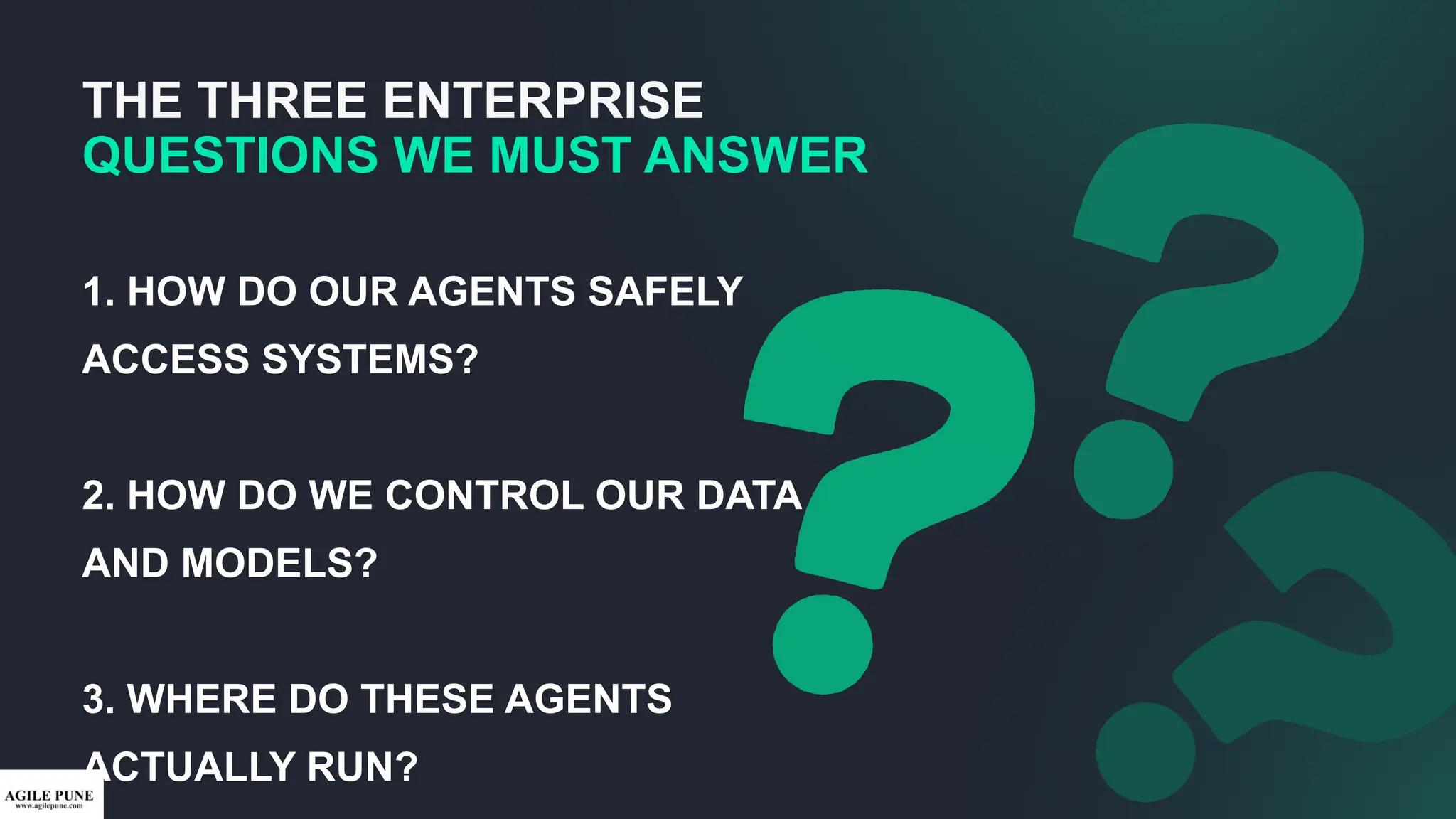 THE THREE ENTERPRISE
QUESTIONS WE MUST ANSWER

1. HOW DO OUR AGENTS SAFELY ACCESS SYSTEMS?

2. HOW DO WE CONTROL OUR DATA AND MODELS?

3. WHERE DO THESE AGENTS ACTUALLY RUN?

AGILE PUNE
www.agilepune.com